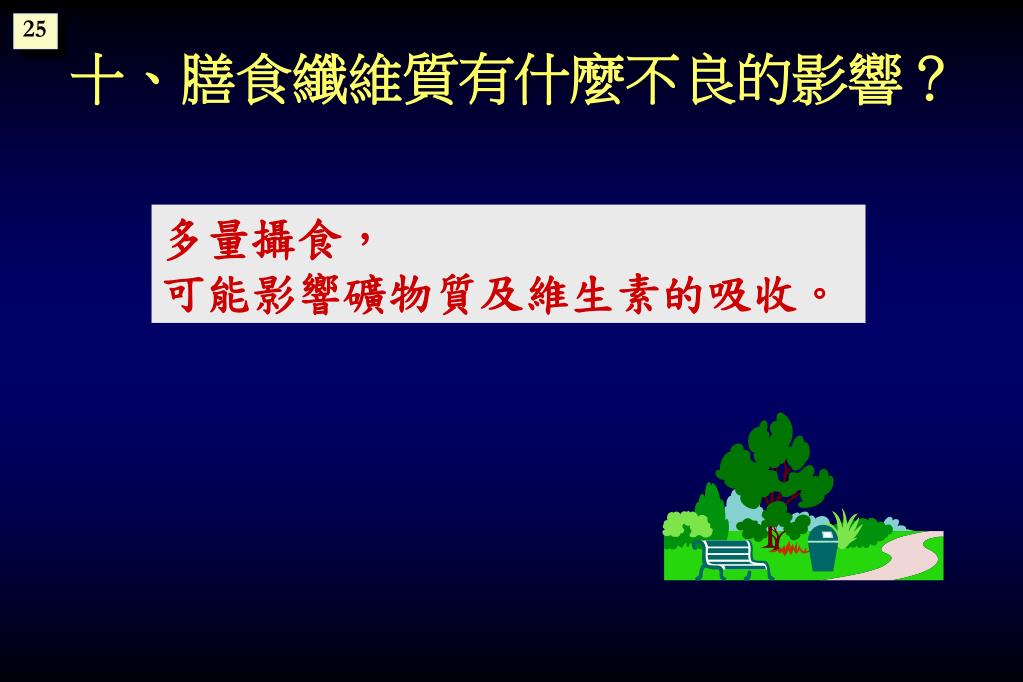 25

十、膳食纖維質有什麼不良的影響？

多量攝食，
可能影響礦物質及維生素的吸收。